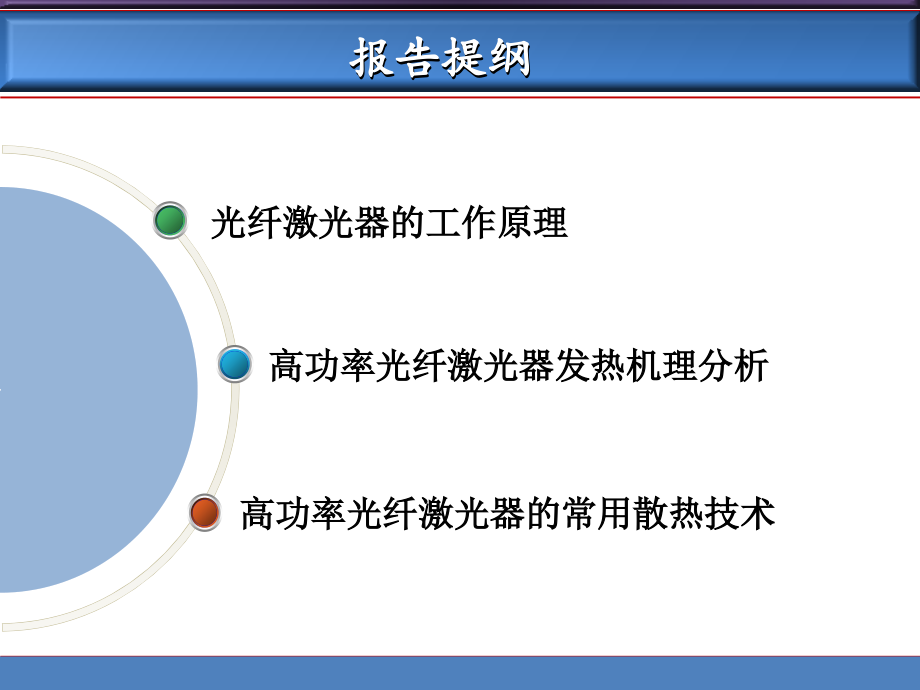 报告提纲

光纤激光器的工作原理

高功率光纤激光器发热机理分析

高功率光纤激光器的常用散热技术